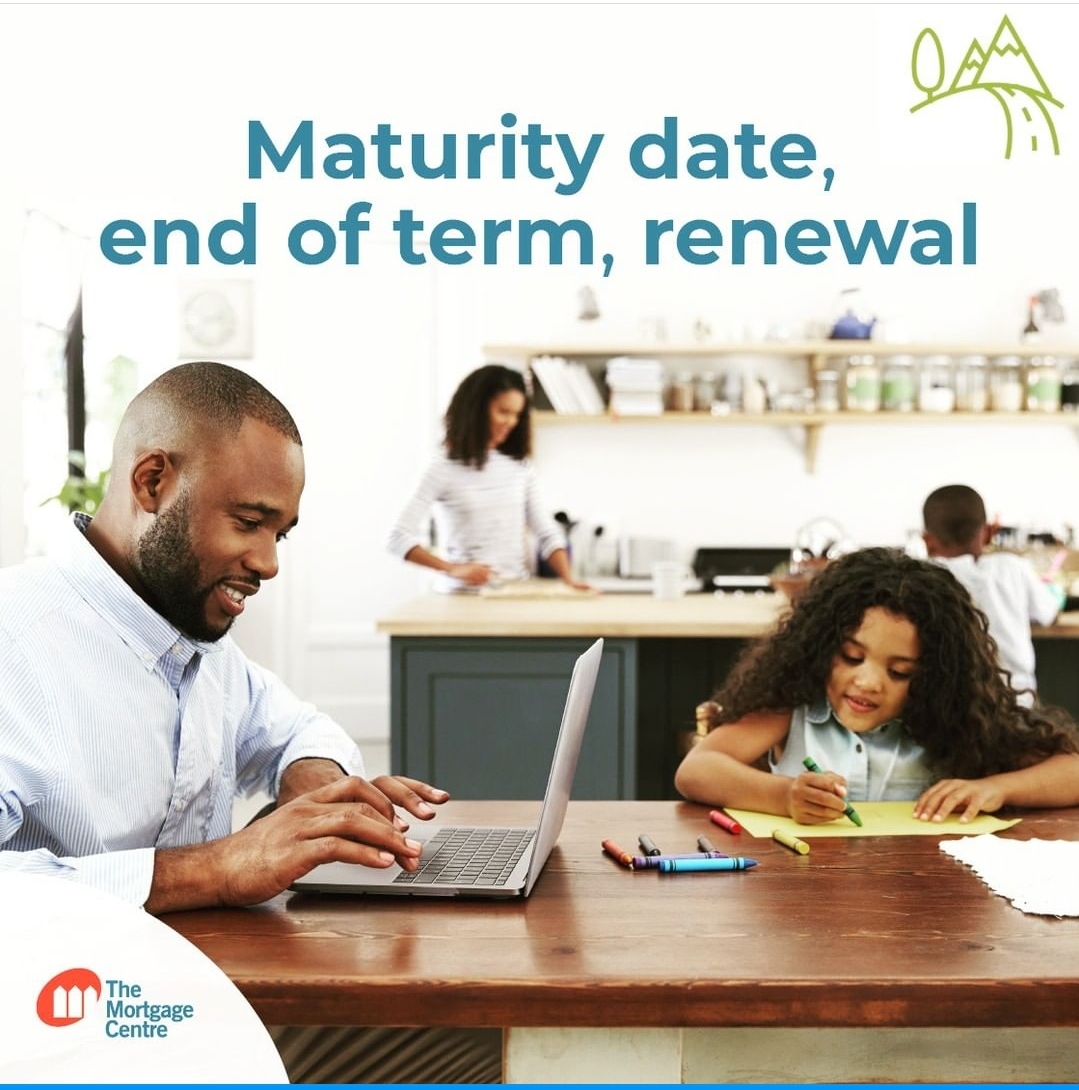 Maturity date, end of term, renewal

The Mortgage Centre